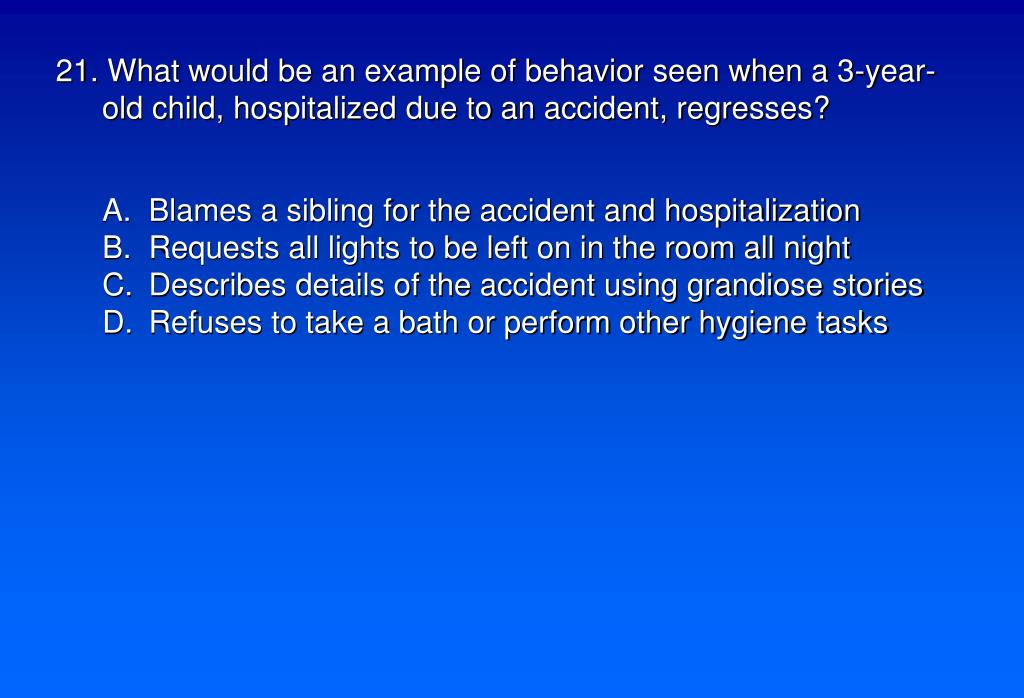 21. What would be an example of behavior seen when a 3-year-old child, hospitalized due to an accident, regresses?

A. Blames a sibling for the accident and hospitalization
B. Requests all lights to be left on in the room all night
C. Describes details of the accident using grandiose stories
D. Refuses to take a bath or perform other hygiene tasks